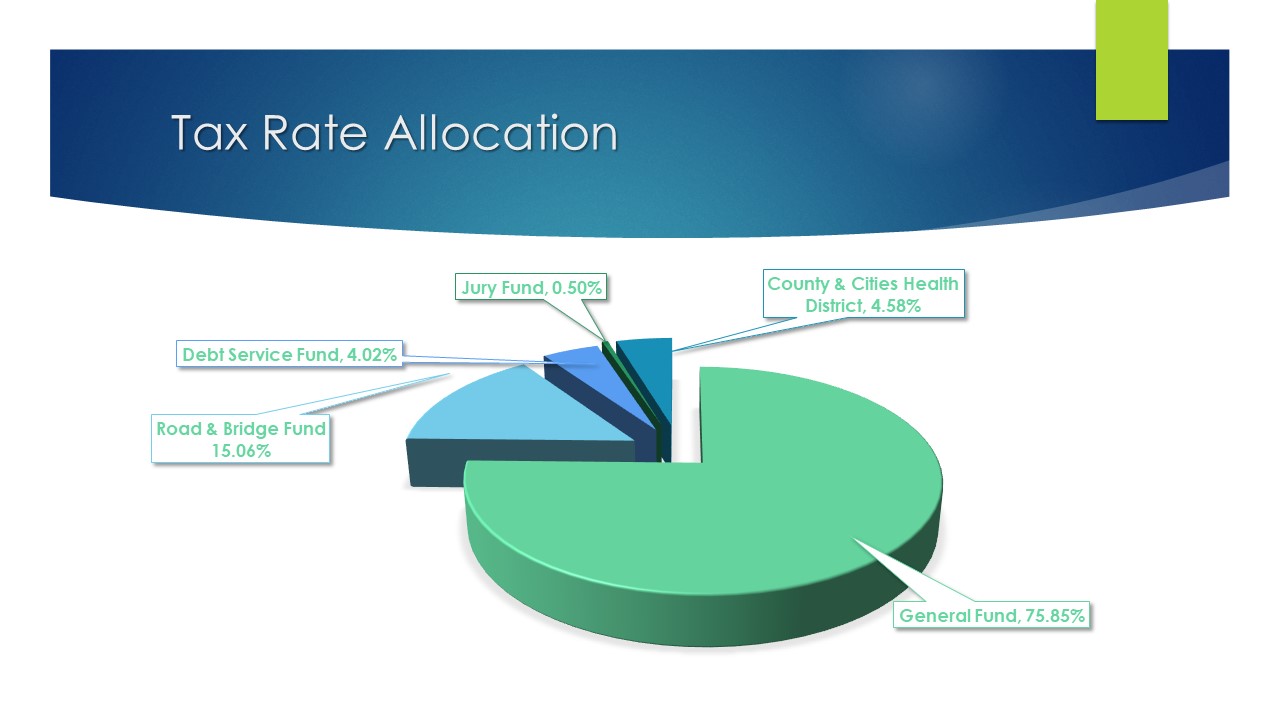 Tax Rate Allocation

Jury Fund, 0.50%

County & Cities Health District, 4.58%

Debt Service Fund, 4.02%

Road & Bridge Fund 15.06%

General Fund, 75.85%